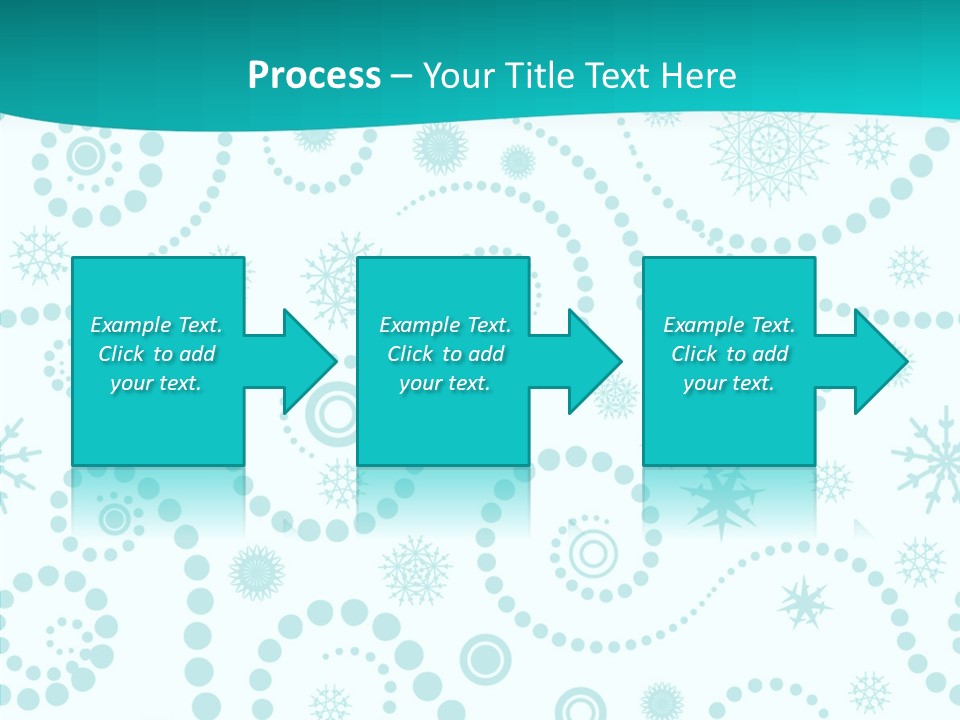 Process – Your Title Text Here

Example Text. Click to add your text.

Example Text. Click to add your text.

Example Text. Click to add your text.